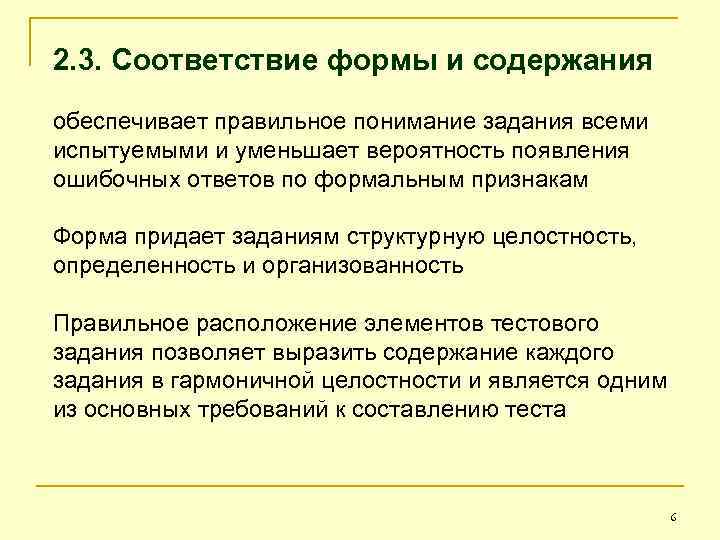 2.3. Соответствие формы и содержания

обеспечивает правильное понимание задания всеми испытуемыми и уменьшает вероятность появления ошибочных ответов по формальным признакам

Форма придает заданиям структурную целостность, определенность и организованность

Правильное расположение элементов тестового задания позволяет выразить содержание каждого задания в гармоничной целостности и является одним из основных требований к составлению теста

6